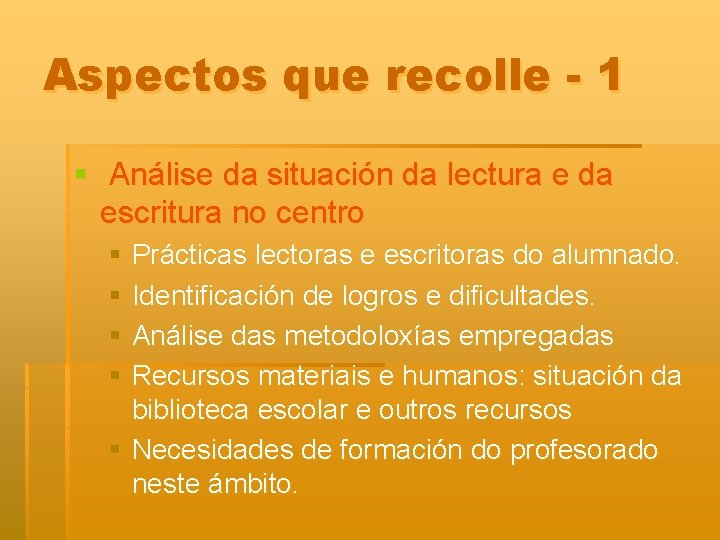 Aspectos que recolle - 1

Análise da situación da lectura e da escritura no centro

Prácticas lectoras e escritoras do alumnado.

Identificación de logros e dificultades.

Análise das metodoloxías empregadas

Recursos materiais e humanos: situación da biblioteca escolar e outros recursos

Necesidades de formación do profesorado neste ámbito.